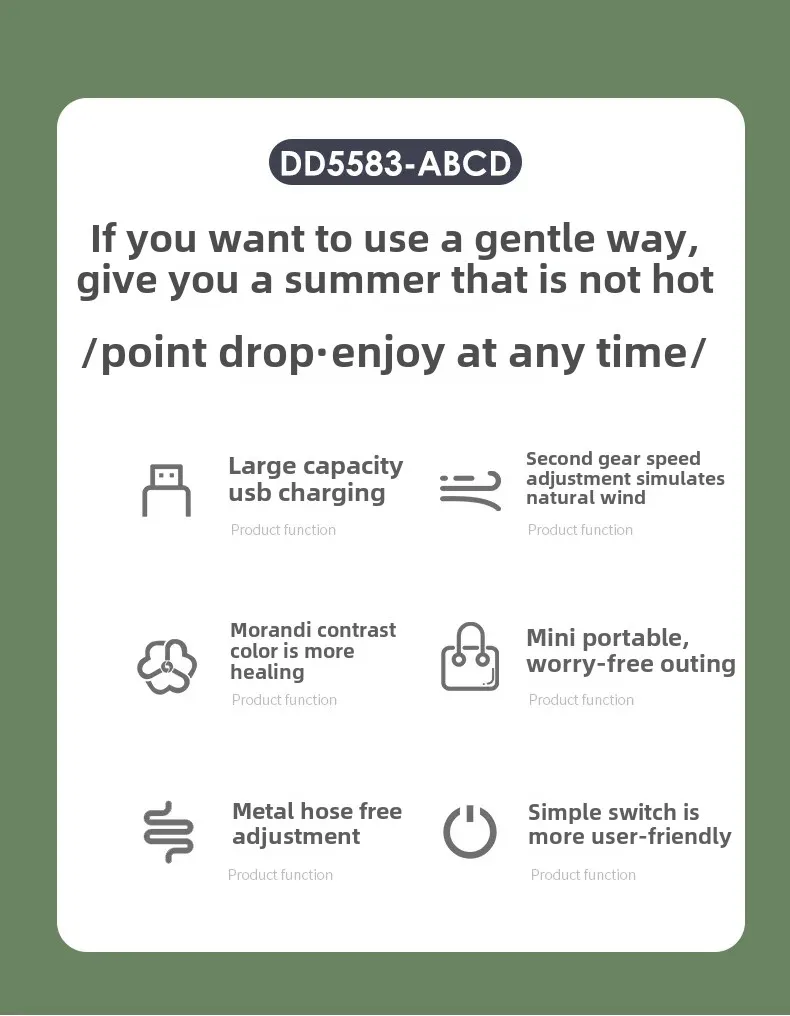 DD5583-ABCD

If you want to use a gentle way, give you a summer that is not hot

/point drop·enjoy at any time/

Large capacity usb charging

Product function

Second gear speed adjustment simulates natural wind

Product function

Morandi contrast color is more healing

Product function

Mini portable, worry-free outing

Product function

Metal hose free adjustment

Product function

Simple switch is more user-friendly

Product function